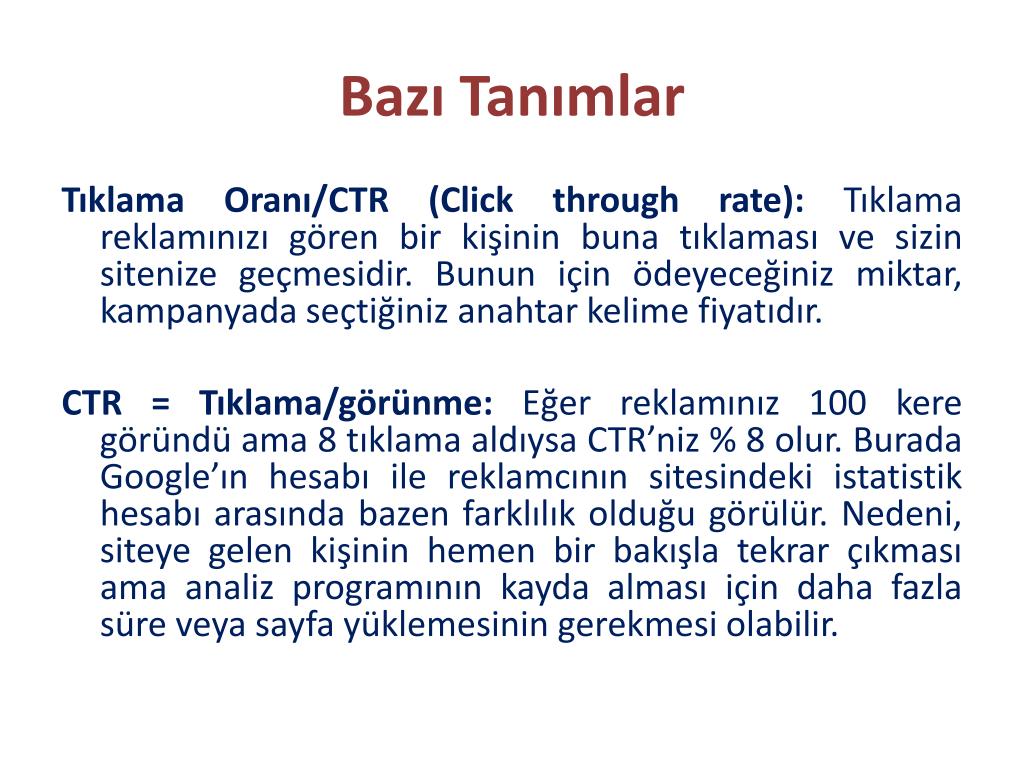 Bazı Tanımlar

Tıklama Oranı/CTR (Click through rate): Tıklama reklamınızı gören bir kişinin buna tıklaması ve sizin sitenize geçmesidir. Bunun için ödeyeceğiniz miktar, kampanyada seçtiğiniz anahtar kelime fiyatıdır.

CTR = Tıklama/görünme: Eğer reklamınız 100 kere göründü ama 8 tıklama aldıysa CTR'niz % 8 olur. Burada Google'ın hesabı ile reklamcının sitesindeki istatistik hesabı arasında bazen farklılık olduğu görülür. Nedeni, siteye gelen kişinin hemen bir bakışla tekrar çıkması ama analiz programının kayda alması için daha fazla süre veya sayfa yüklemesinin gerekmesi olabilir.